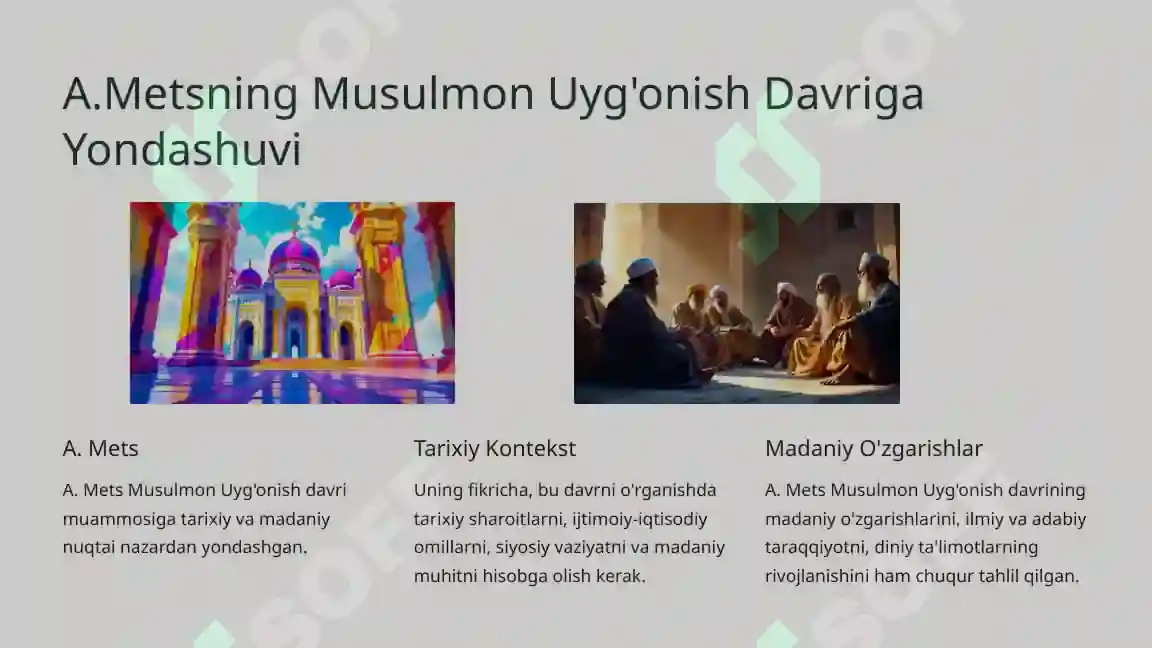 A.Metsning Musulmon Uyg'onish Davriga Yondashuvi

A. Mets

A. Mets Musulmon Uyg'onish davri muammosiga tarixiy va madaniy nuqtai nazardan yondashgan.

Tarixiy Kontekst

Uning fikricha, bu davrni o'rganishda tarixiy sharoitlarni, ijtimoiy-iqtisodiy omillarni, siyosiy vaziyatni va madaniy muhitni hisobga olish kerak.

Madaniy O'zgarishlar

A. Mets Musulmon Uyg'onish davrining madaniy o'zgarishlarini, ilmiy va adabiy taraqqiyotni, diniy ta'limotlarning rivojlanishini ham chuqur tahlil qilgan.